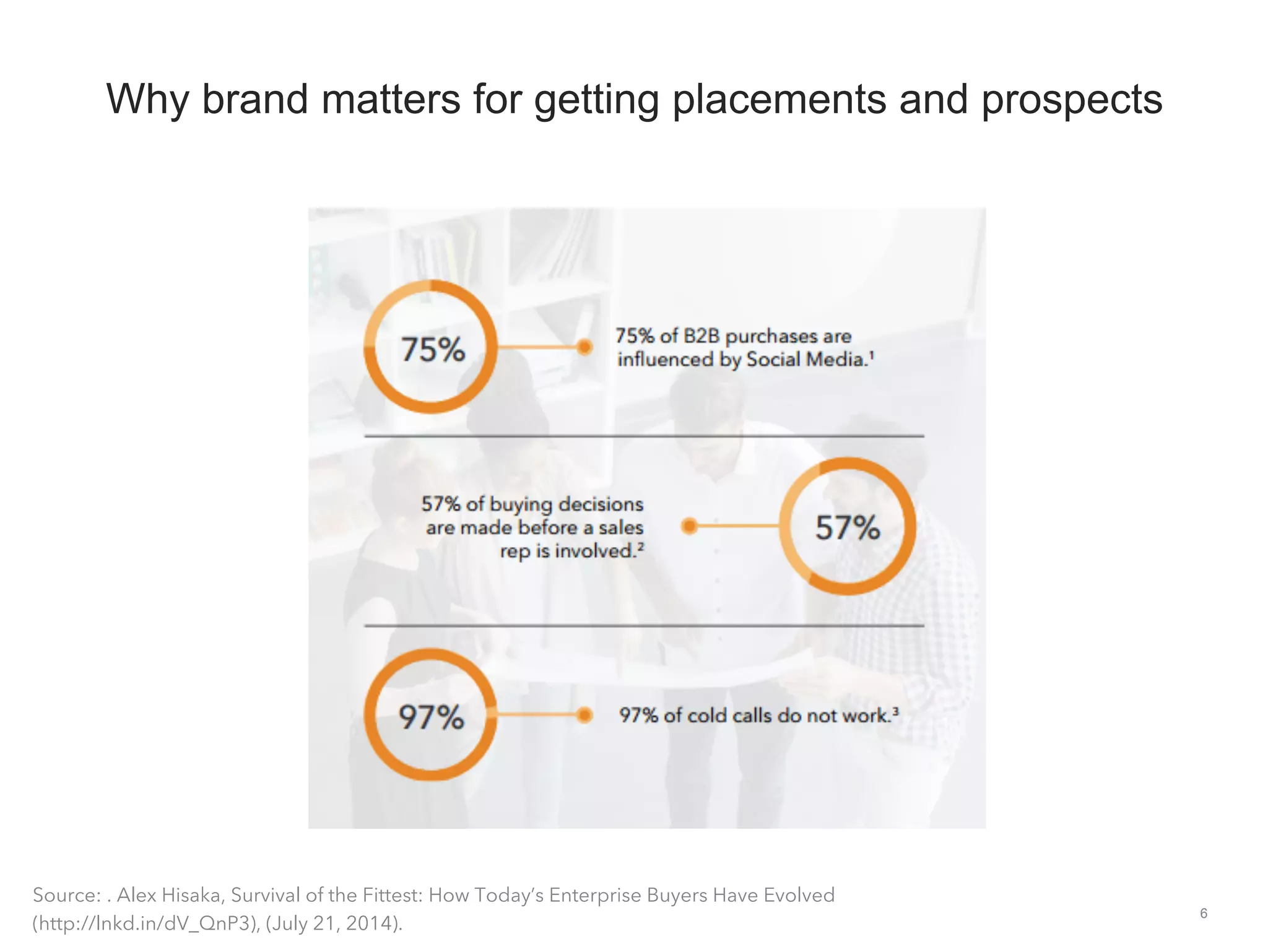 Why brand matters for getting placements and prospects

75%

75% of B2B purchases are influenced by Social Media.$^1$

57% of buying decisions are made before a sales rep is involved.$^2$

57%

97%

97% of cold calls do not work.$^3$

Source: . Alex Hisaka, Survival of the Fittest: How Today's Enterprise Buyers Have Evolved (http://lnkd.in/dV_QnP3), (July 21, 2014).

6